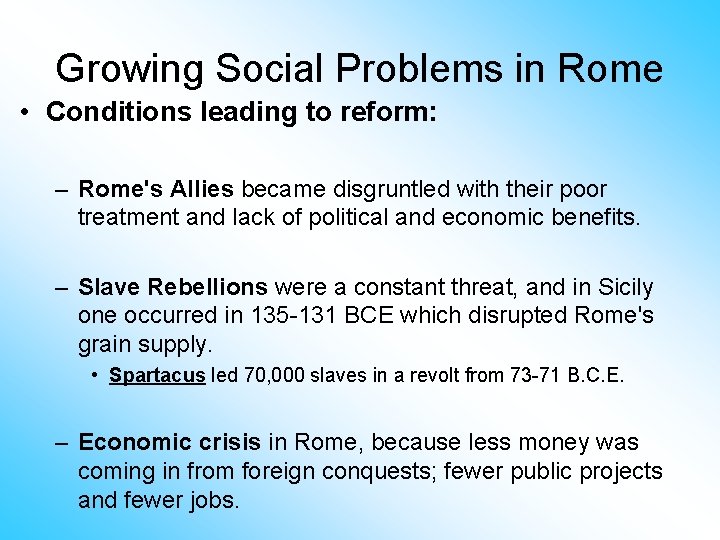 Growing Social Problems in Rome

• Conditions leading to reform:

– Rome's Allies became disgruntled with their poor treatment and lack of political and economic benefits.

– Slave Rebellions were a constant threat, and in Sicily one occurred in 135-131 BCE which disrupted Rome's grain supply.

• Spartacus led 70,000 slaves in a revolt from 73-71 B.C.E.

– Economic crisis in Rome, because less money was coming in from foreign conquests; fewer public projects and fewer jobs.